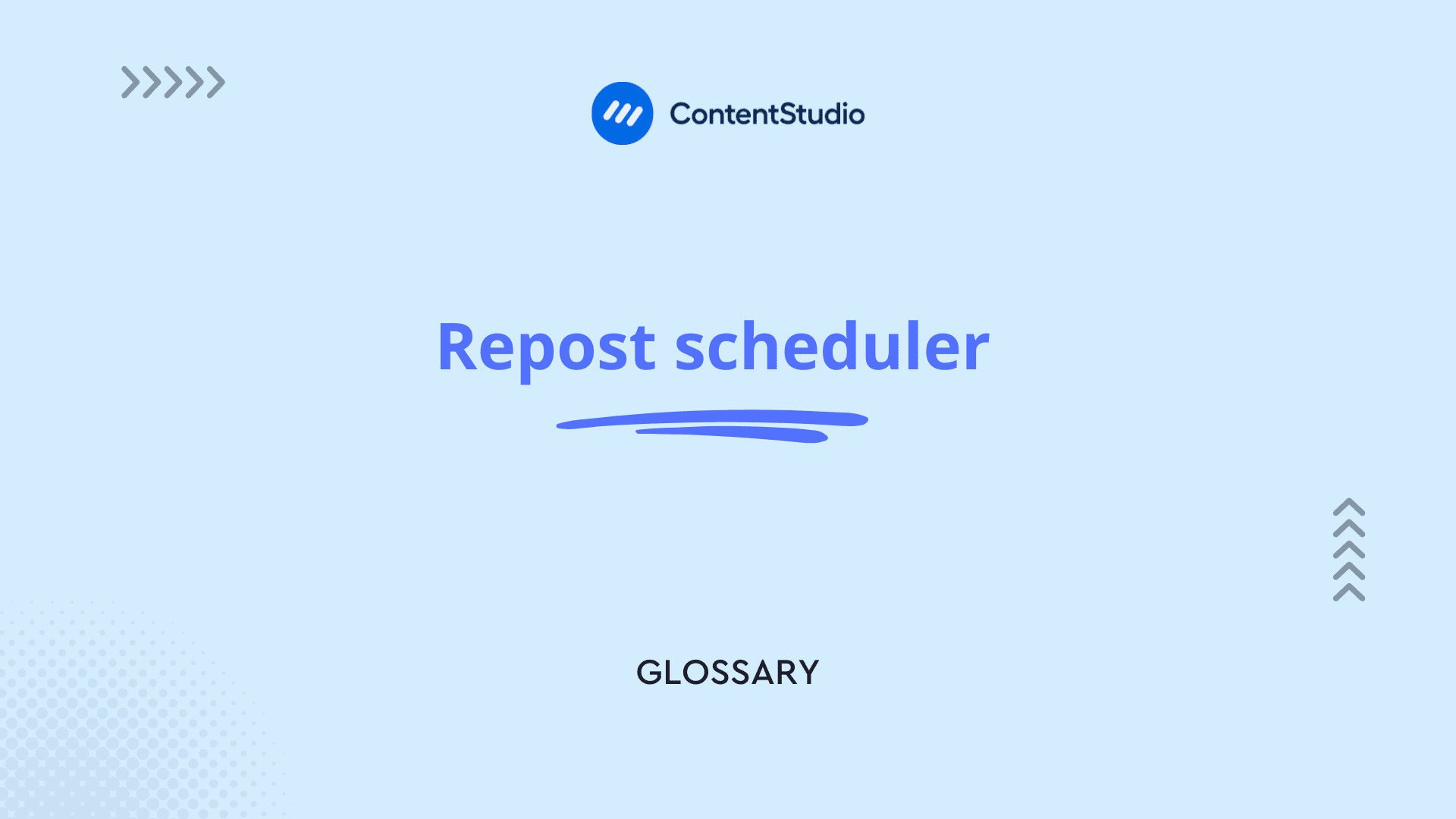 ContentStudio

Repost scheduler

GLOSSARY